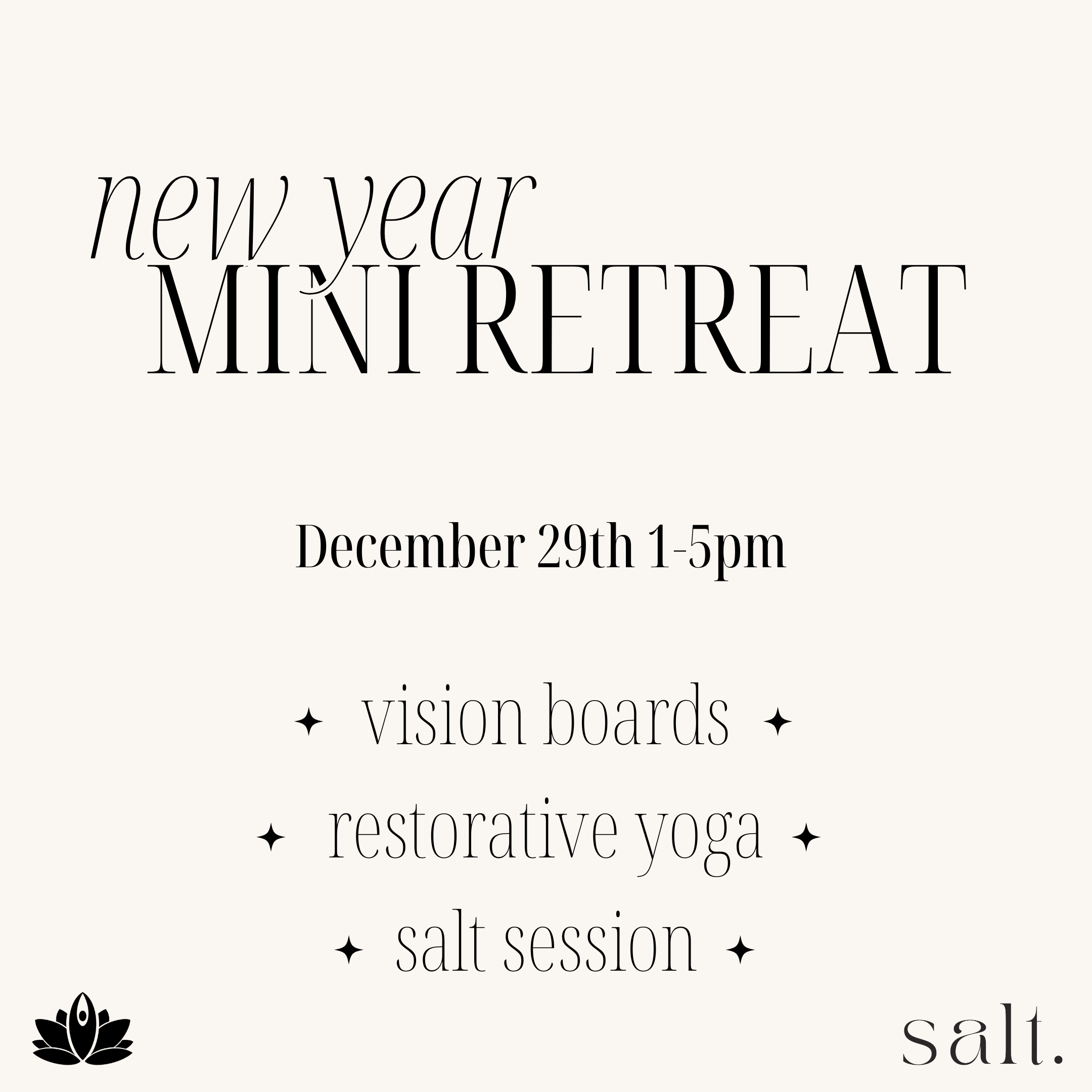 new year
MINI RETREAT

December 29th 1-5pm

✦ vision boards ✦
✦ restorative yoga ✦
✦ salt session ✦

salt.